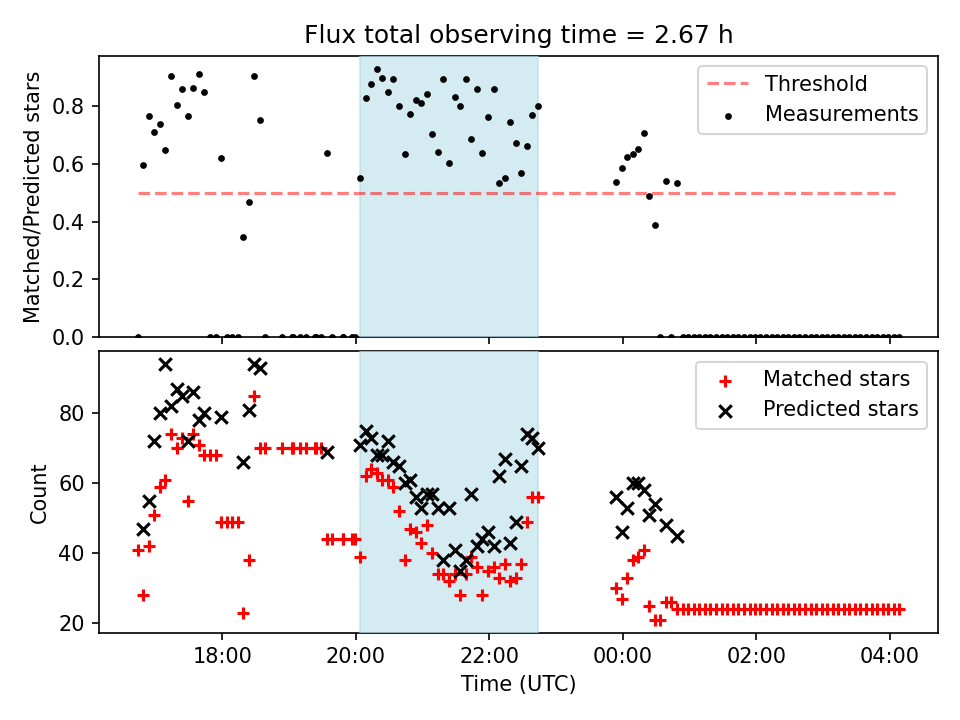 Flux total observing time = 2.67 h

Matched/Predicted stars

0.0
0.2
0.4
0.6
0.8

Threshold
Measurements

Count

20
40
60
80

Matched stars
Predicted stars

18:00
20:00
22:00
00:00
02:00
04:00

Time (UTC)